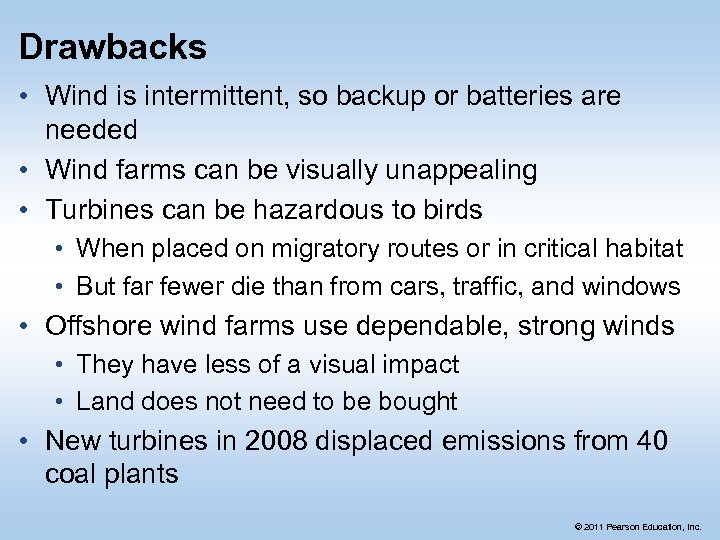 Drawbacks

• Wind is intermittent, so backup or batteries are needed
• Wind farms can be visually unappealing
• Turbines can be hazardous to birds
  • When placed on migratory routes or in critical habitat
  • But far fewer die than from cars, traffic, and windows
• Offshore wind farms use dependable, strong winds
  • They have less of a visual impact
  • Land does not need to be bought
• New turbines in 2008 displaced emissions from 40 coal plants

© 2011 Pearson Education, Inc.